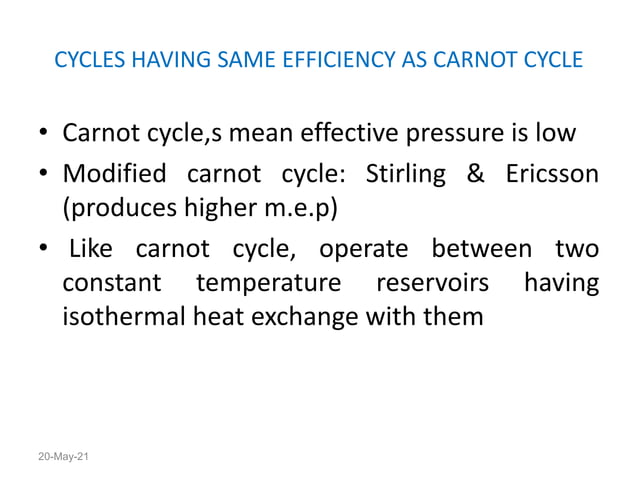 CYCLES HAVING SAME EFFICIENCY AS CARNOT CYCLE

• Carnot cycle,s mean effective pressure is low

• Modified carnot cycle: Stirling & Ericsson (produces higher m.e.p)

• Like carnot cycle, operate between two constant temperature reservoirs having isothermal heat exchange with them

20-May-21